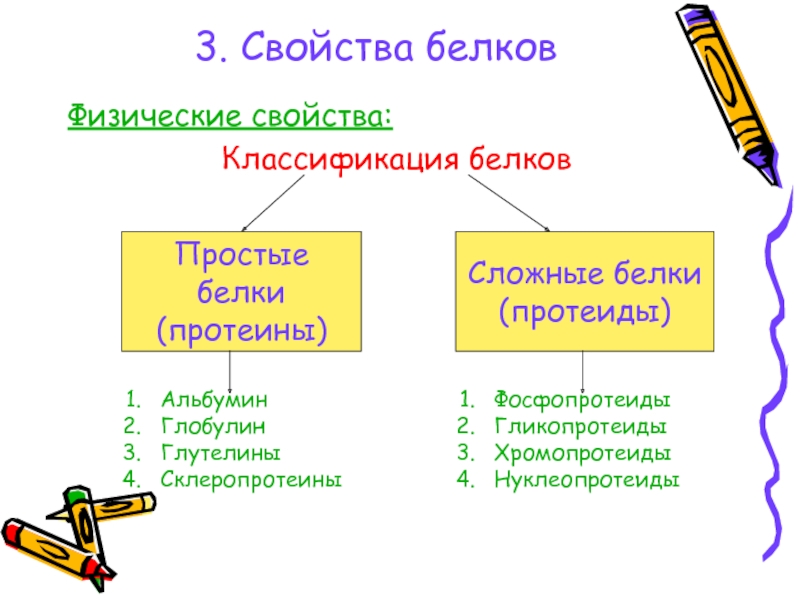 3. Свойства белков

Физические свойства:

Классификация белков

Простые белки (протеины)

Сложные белки (протеиды)

1. Альбумин
2. Глобулин
3. Глутелины
4. Склеропротеины

1. Фосфопротеиды
2. Гликопротеиды
3. Хромопротеиды
4. Нуклеопротеиды